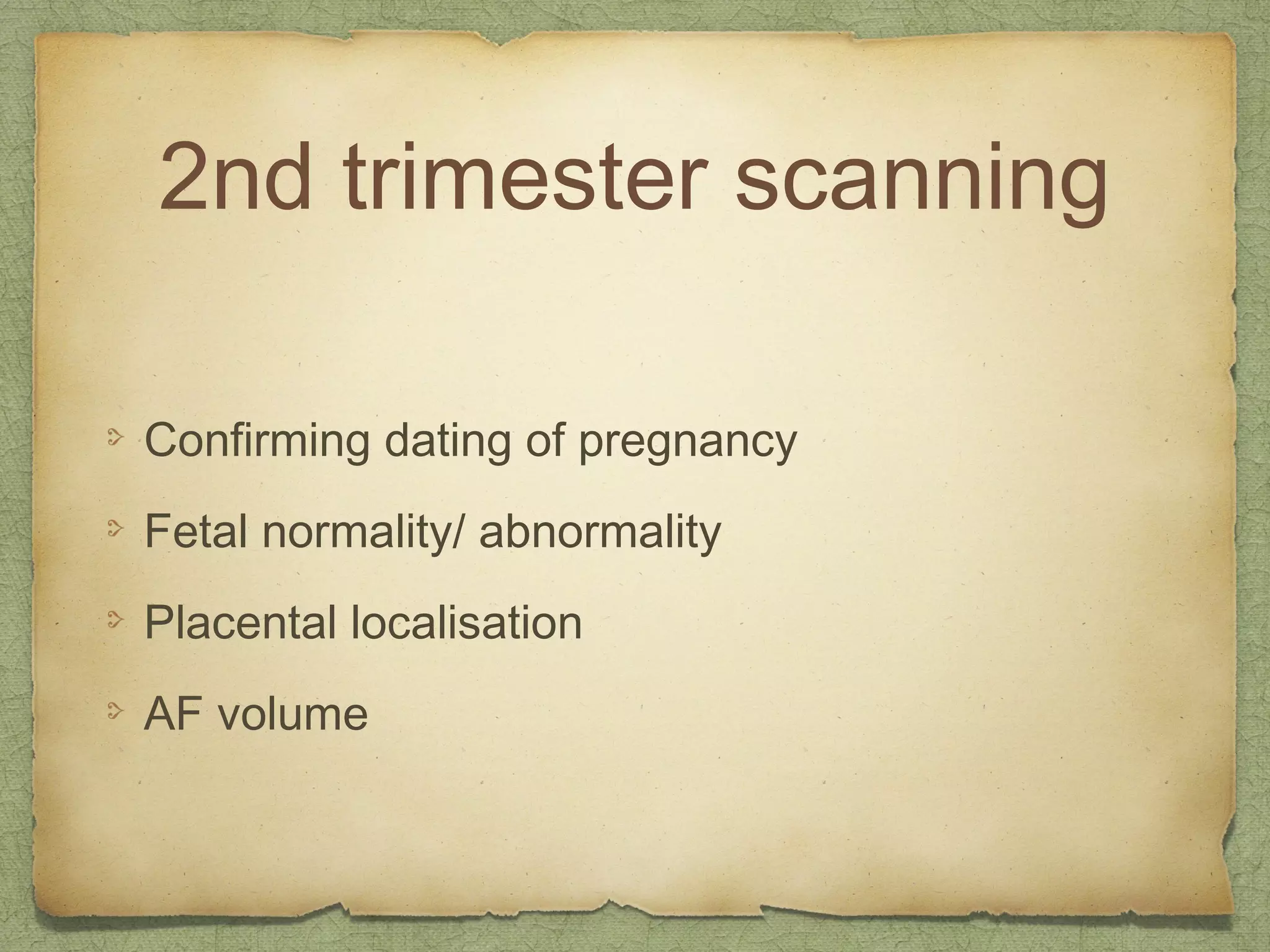 2nd trimester scanning

Confirming dating of pregnancy

Fetal normality/ abnormality

Placental localisation

AF volume